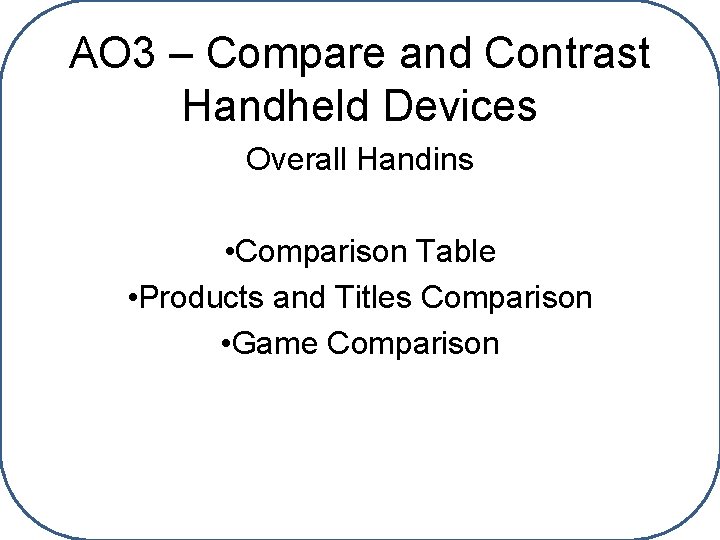 AO3 – Compare and Contrast Handheld Devices

Overall Handins

•Comparison Table
•Products and Titles Comparison
•Game Comparison